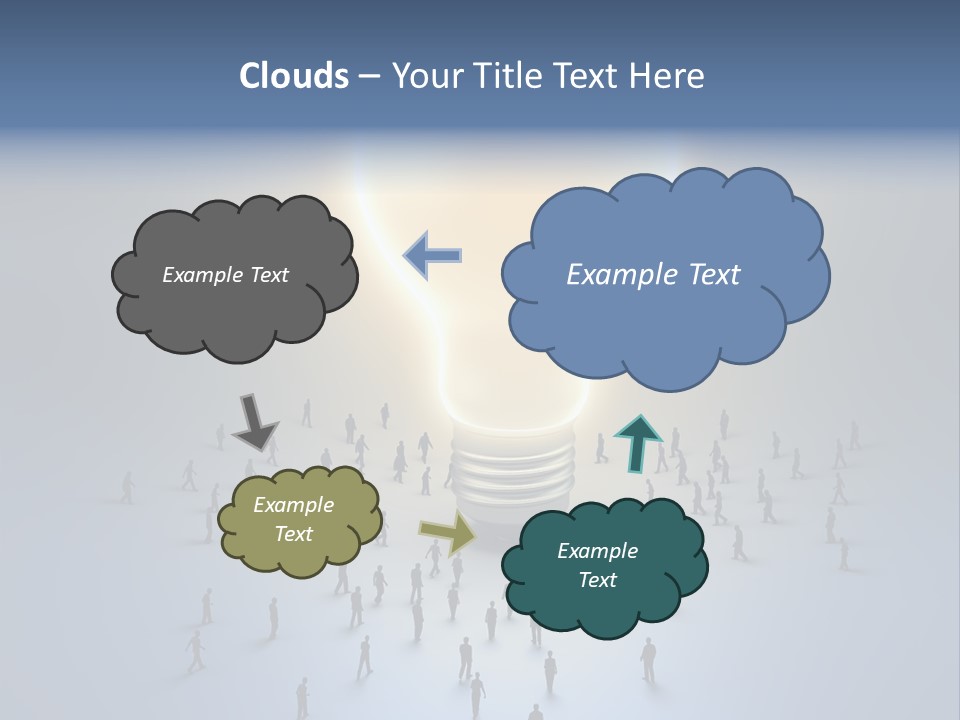 Clouds – Your Title Text Here

Example Text

Example Text

Example Text

Example Text